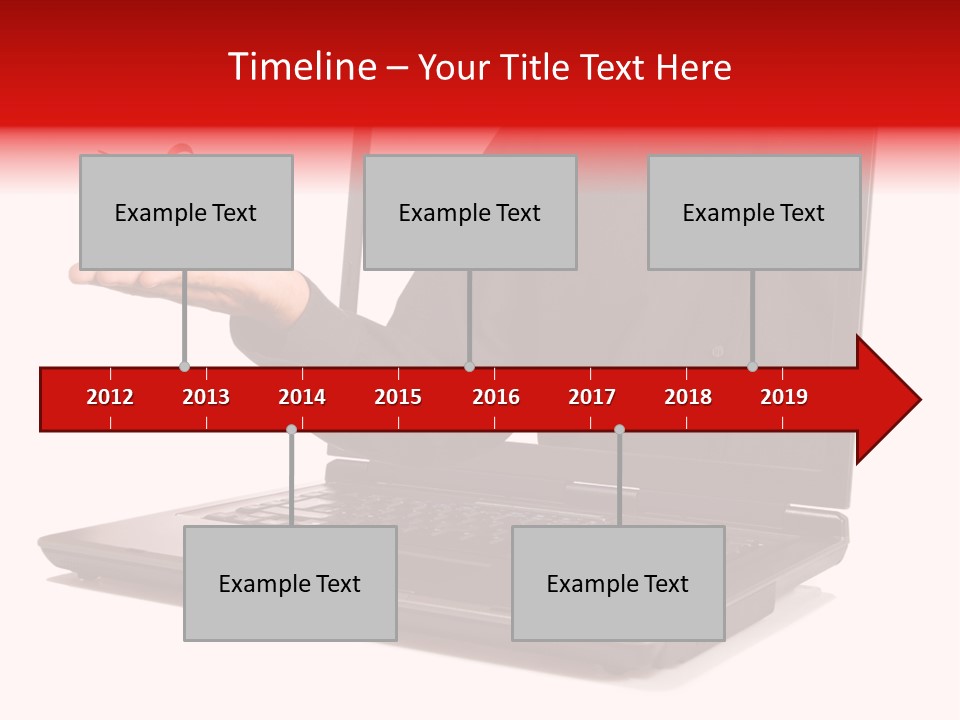 Timeline – Your Title Text Here

Example Text

Example Text

Example Text

2012 2013 2014 2015 2016 2017 2018 2019

Example Text

Example Text